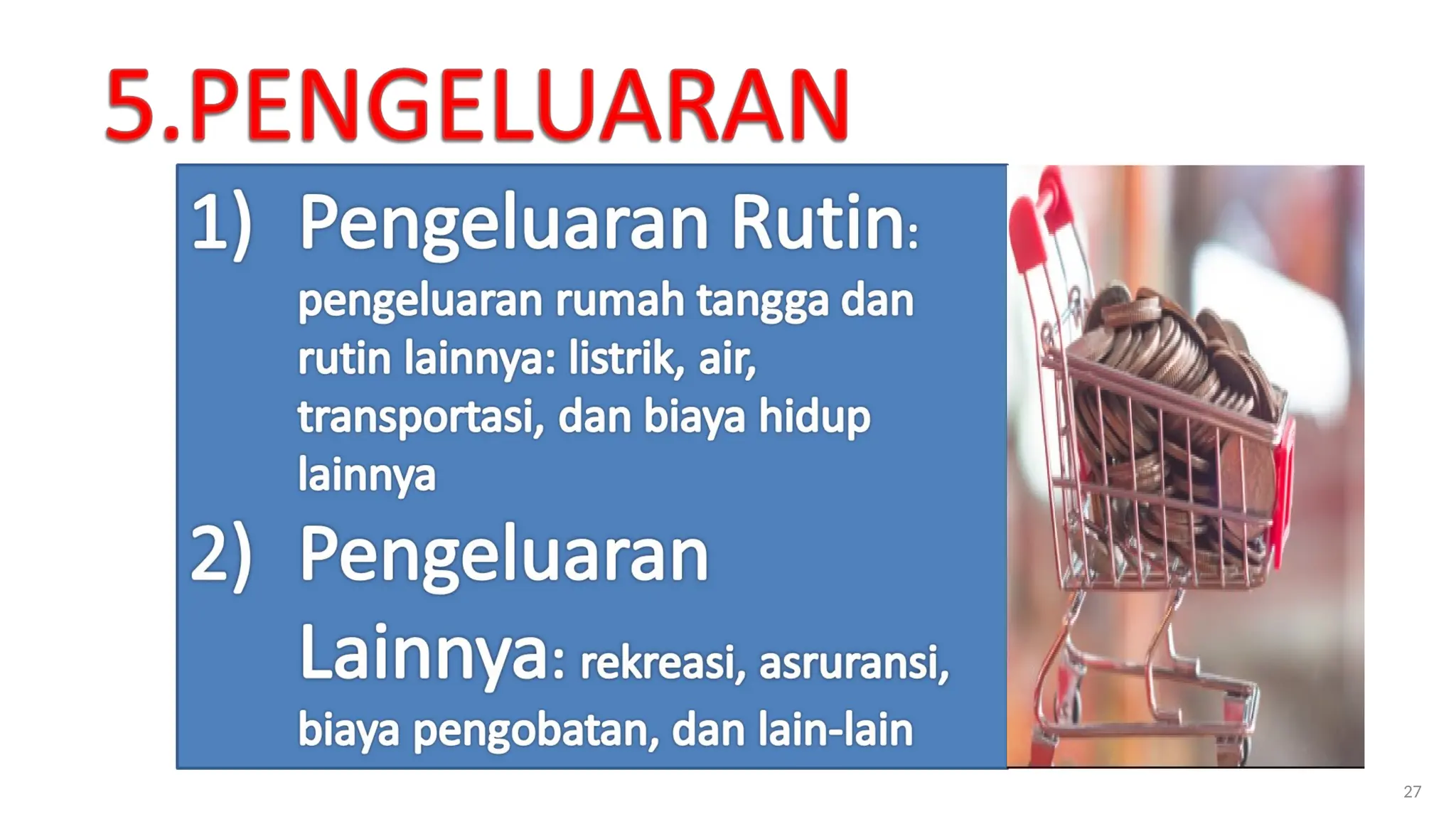 5.PENGELUARAN

1) Pengeluaran Rutin: pengeluaran rumah tangga dan rutin lainnya: listrik, air, transportasi, dan biaya hidup lainnya

2) Pengeluaran Lainnya: rekreasi, asruransi, biaya pengobatan, dan lain-lain

27